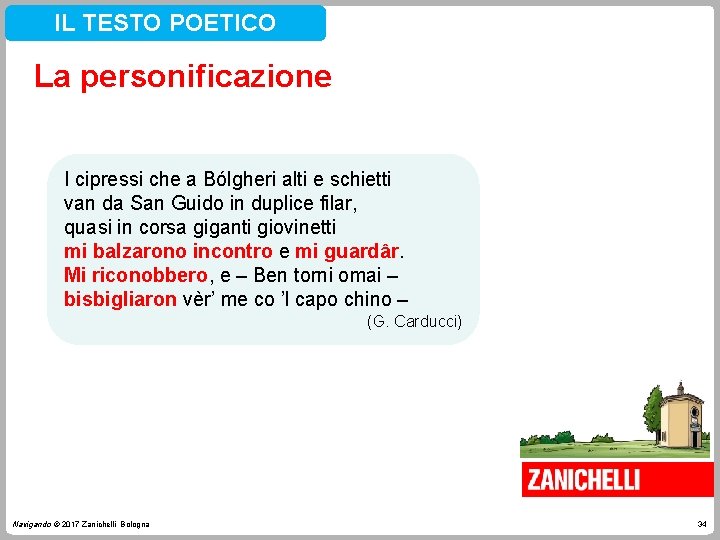 IL TESTO POETICO

La personificazione

I cipressi che a Bólgheri alti e schietti
van da San Guido in duplice filar,
quasi in corsa giganti giovinetti
mi balzarono incontro e mi guardâr.
Mi riconobbero, e – Ben torni omai –
bisbigliaron vèr' me co 'l capo chino –
(G. Carducci)

ZANICHELLI

Navigando © 2017 Zanichelli Bologna

34